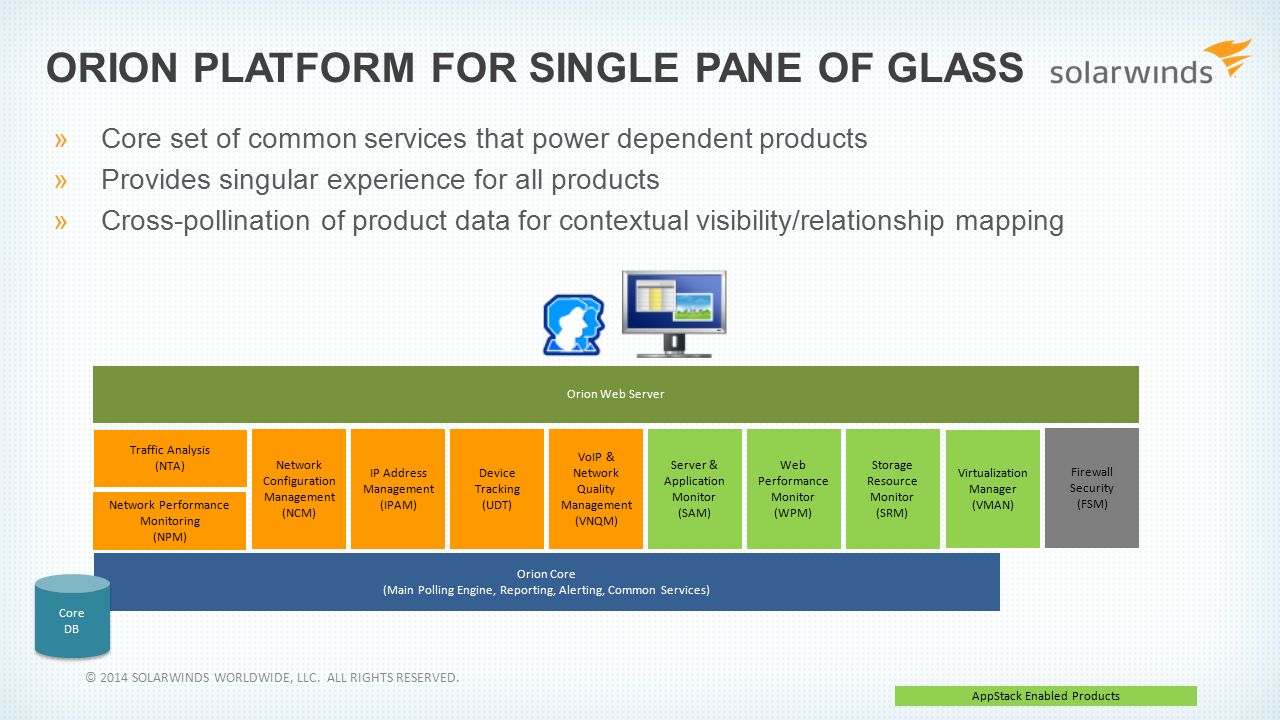 ORION PLATFORM FOR SINGLE PANE OF GLASS

solarwinds

» Core set of common services that power dependent products
» Provides singular experience for all products
» Cross-pollination of product data for contextual visibility/relationship mapping

Orion Web Server

Traffic Analysis (NTA)

Network Performance Monitoring (NPM)

Network Configuration Management (NCM)

IP Address Management (IPAM)

Device Tracking (UDT)

VoIP & Network Quality Management (VNQM)

Server & Application Monitor (SAM)

Web Performance Monitor (WPM)

Storage Resource Monitor (SRM)

Virtualization Manager (VMAN)

Firewall Security (FSM)

Orion Core
(Main Polling Engine, Reporting, Alerting, Common Services)

Core DB

© 2014 SOLARWINDS WORLDWIDE, LLC. ALL RIGHTS RESERVED.

AppStack Enabled Products